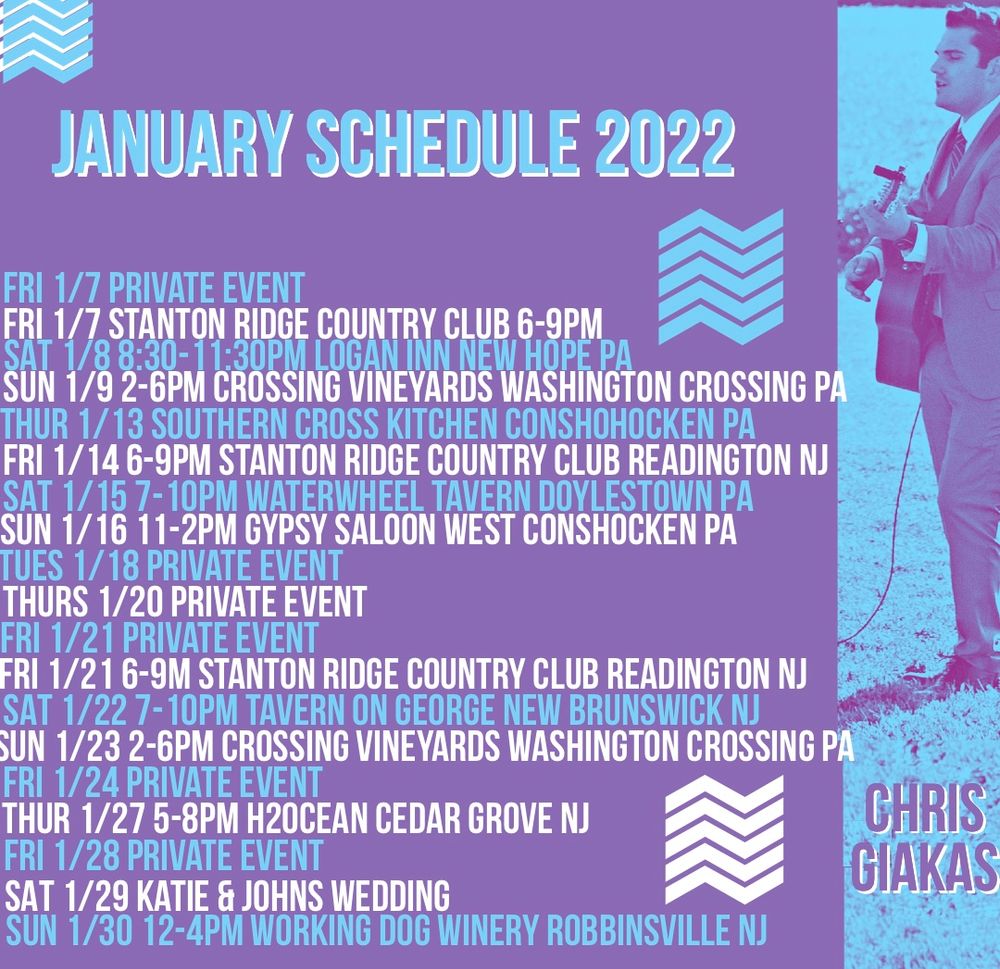 JANUARY SCHEDULE 2022

FRI 1/7 PRIVATE EVENT
FRI 1/7 STANTON RIDGE COUNTRY CLUB 6-9PM
SAT 1/8 8:30-11:30PM LOGAN INN NEW HOPE PA
SUN 1/9 2-6PM CROSSING VINEYARDS WASHINGTON CROSSING PA
THUR 1/13 SOUTHERN CROSS KITCHEN CONSHOHOCKEN PA
FRI 1/14 6-9PM STANTON RIDGE COUNTRY CLUB READINGTON NJ
SAT 1/15 7-10PM WATERWHEEL TAVERN DOYLESTOWN PA
SUN 1/16 11-2PM GYPSY SALOON WEST CONSHOCKEN PA
TUES 1/18 PRIVATE EVENT
THURS 1/20 PRIVATE EVENT
FRI 1/21 PRIVATE EVENT
FRI 1/21 6-9M STANTON RIDGE COUNTRY CLUB READINGTON NJ
SAT 1/22 7-10PM TAVERN ON GEORGE NEW BRUNSWICK NJ
SUN 1/23 2-6PM CROSSING VINEYARDS WASHINGTON CROSSING PA
FRI 1/24 PRIVATE EVENT
THUR 1/27 5-8PM H2OCEAN CEDAR GROVE NJ
FRI 1/28 PRIVATE EVENT
SAT 1/29 KATIE & JOHNS WEDDING
SUN 1/30 12-4PM WORKING DOG WINERY ROBBINSVILLE NJ

CHRIS
GIAKAS